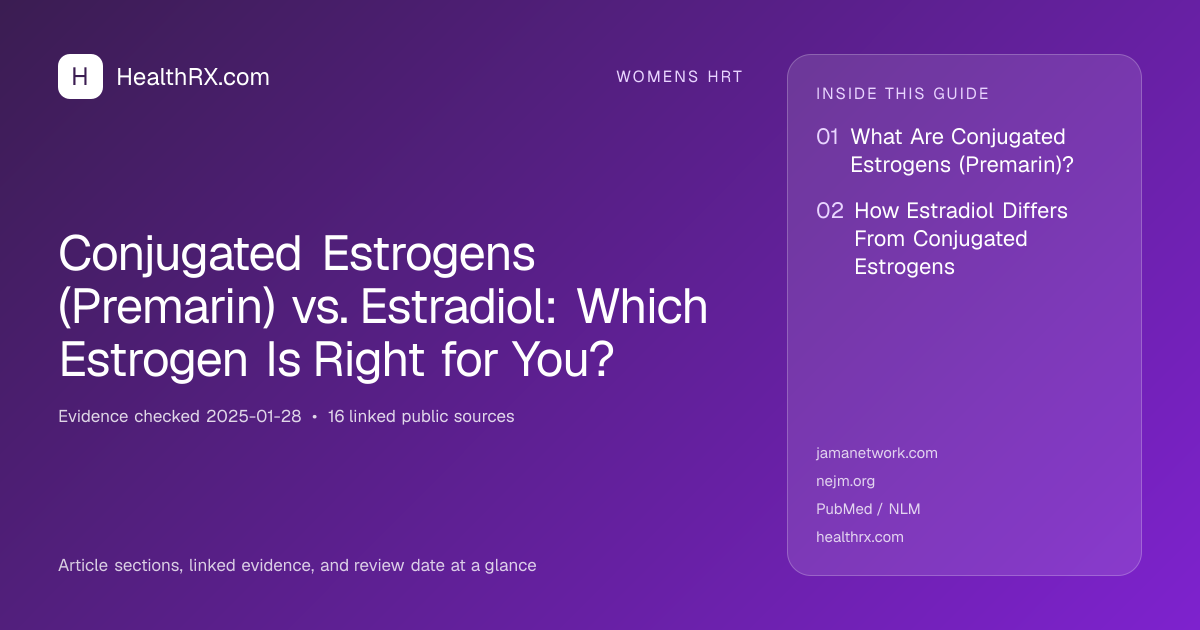 H HealthRX.com

WOMENS HRT

Conjugated Estrogens (Premarin) vs. Estradiol: Which Estrogen Is Right for You?

Evidence checked 2025-01-28 • 16 linked public sources

Article sections, linked evidence, and review date at a glance

INSIDE THIS GUIDE

01 What Are Conjugated Estrogens (Premarin)?

02 How Estradiol Differs From Conjugated Estrogens

jamanetwork.com

nejm.org

PubMed / NLM

healthrx.com